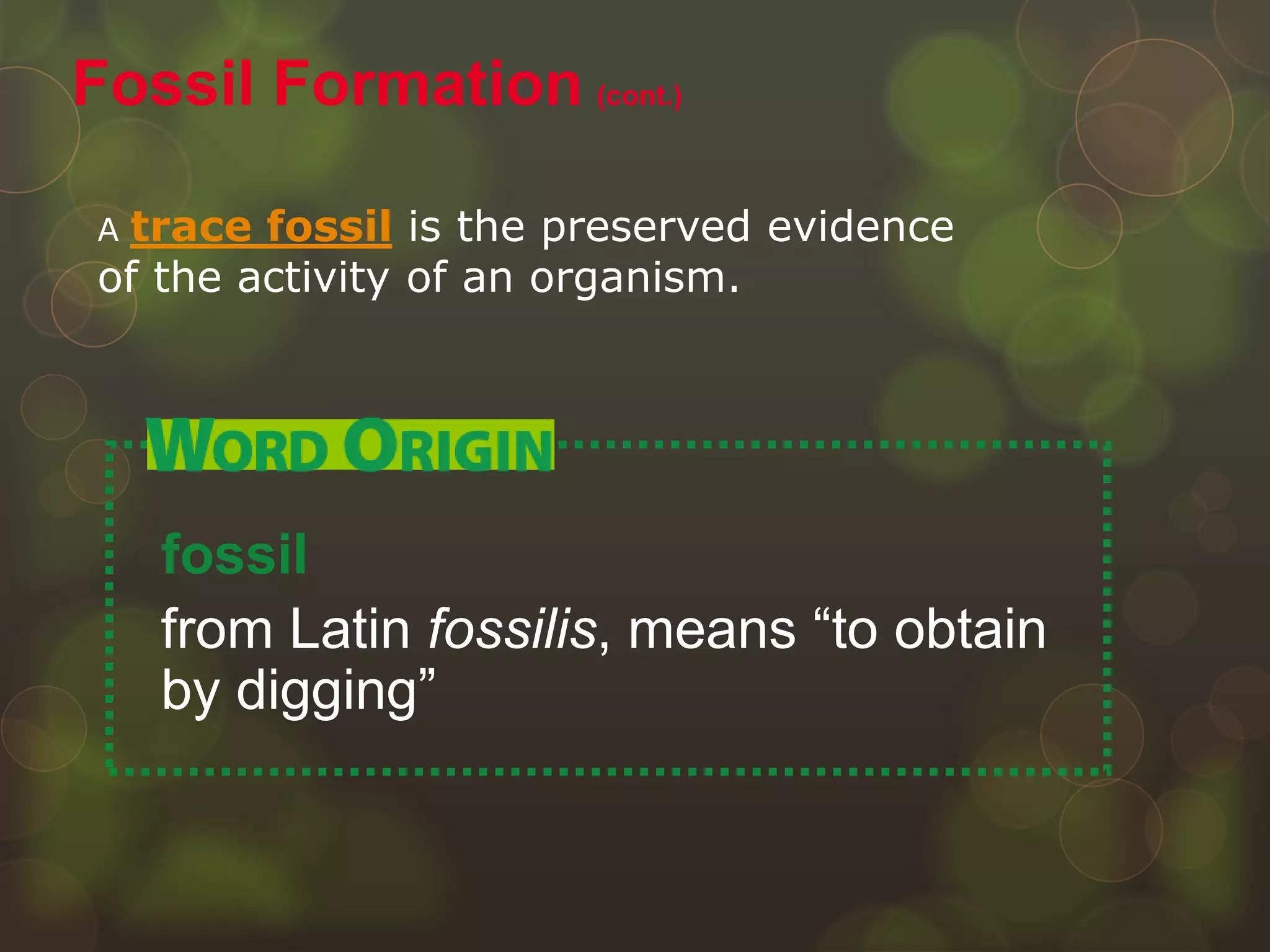 Fossil Formation (cont.)

A trace fossil is the preserved evidence of the activity of an organism.

WORD ORIGIN

fossil

from Latin fossilis, means “to obtain by digging”